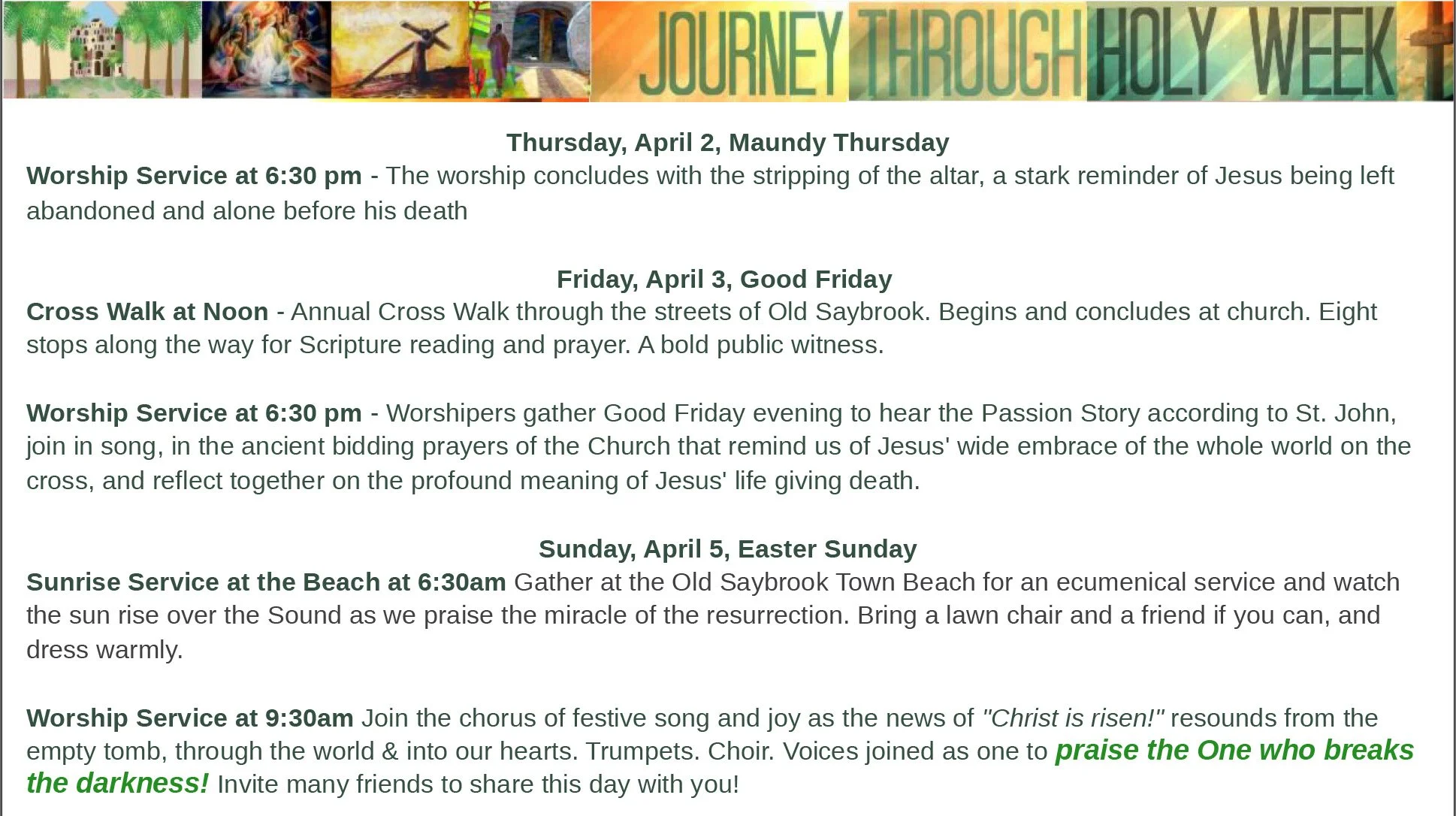 JOURNEY THROUGH HOLY WEEK

Thursday, April 2, Maundy Thursday
Worship Service at 6:30 pm - The worship concludes with the stripping of the altar, a stark reminder of Jesus being left abandoned and alone before his death

Friday, April 3, Good Friday
Cross Walk at Noon - Annual Cross Walk through the streets of Old Saybrook. Begins and concludes at church. Eight stops along the way for Scripture reading and prayer. A bold public witness.

Worship Service at 6:30 pm - Worshipers gather Good Friday evening to hear the Passion Story according to St. John, join in song, in the ancient bidding prayers of the Church that remind us of Jesus' wide embrace of the whole world on the cross, and reflect together on the profound meaning of Jesus' life giving death.

Sunday, April 5, Easter Sunday
Sunrise Service at the Beach at 6:30am Gather at the Old Saybrook Town Beach for an ecumenical service and watch the sun rise over the Sound as we praise the miracle of the resurrection. Bring a lawn chair and a friend if you can, and dress warmly.

Worship Service at 9:30am Join the chorus of festive song and joy as the news of "Christ is risen!" resounds from the empty tomb, through the world & into our hearts. Trumpets. Choir. Voices joined as one to praise the One who breaks the darkness! Invite many friends to share this day with you!